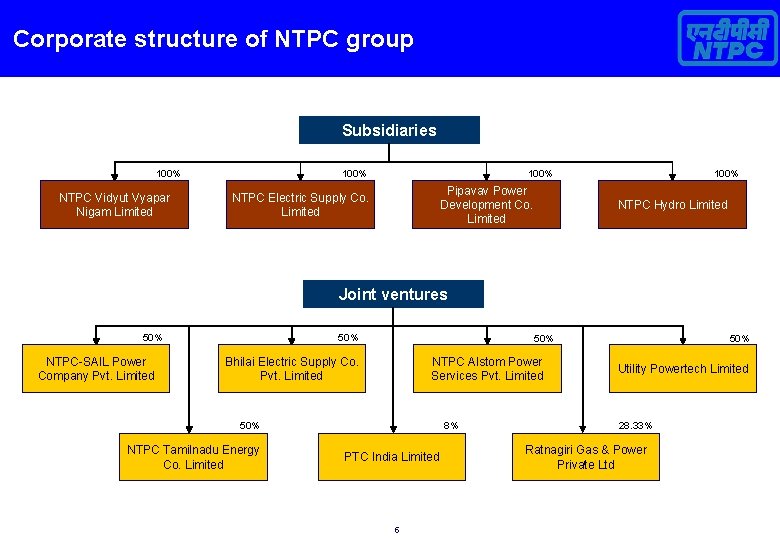 Corporate structure of NTPC group

एनटीपीसी
NTPC

Subsidiaries

100%
NTPC Vidyut Vyapar Nigam Limited

100%
NTPC Electric Supply Co. Limited

100%
Pipavav Power Development Co. Limited

100%
NTPC Hydro Limited

Joint ventures

50%
NTPC-SAIL Power Company Pvt. Limited

50%
Bhilai Electric Supply Co. Pvt. Limited

50%
NTPC Alstom Power Services Pvt. Limited

50%
Utility Powertech Limited

50%
NTPC Tamilnadu Energy Co. Limited

8%
PTC India Limited

28.33%
Ratnagiri Gas & Power Private Ltd

6